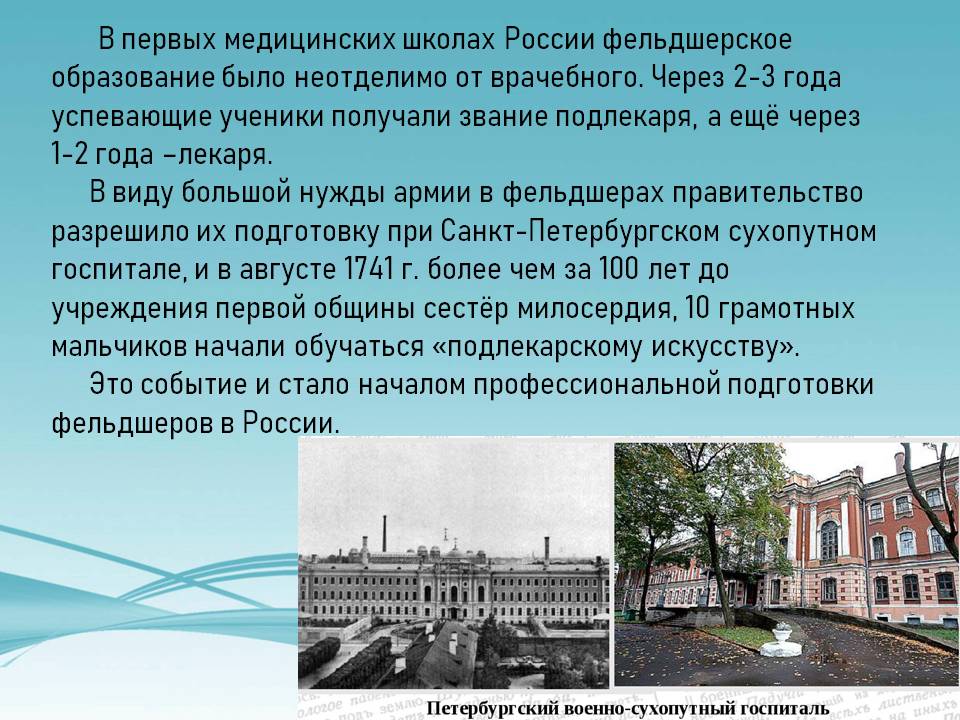 В первых медицинских школах России фельдшерское образование было неотделимо от врачебного. Через 2-3 года успевающие ученики получали звание подлекаря, а ещё через 1-2 года –лекаря.

В виду большой нужды армии в фельдшерах правительство разрешило их подготовку при Санкт-Петербургском сухопутном госпитале, и в августе 1741 г. более чем за 100 лет до учреждения первой общины сестёр милосердия, 10 грамотных мальчиков начали обучаться «подлекарскому искусству».

Это событие и стало началом профессиональной подготовки фельдшеров в России.

Петербургский военно-сухопутный госпиталь